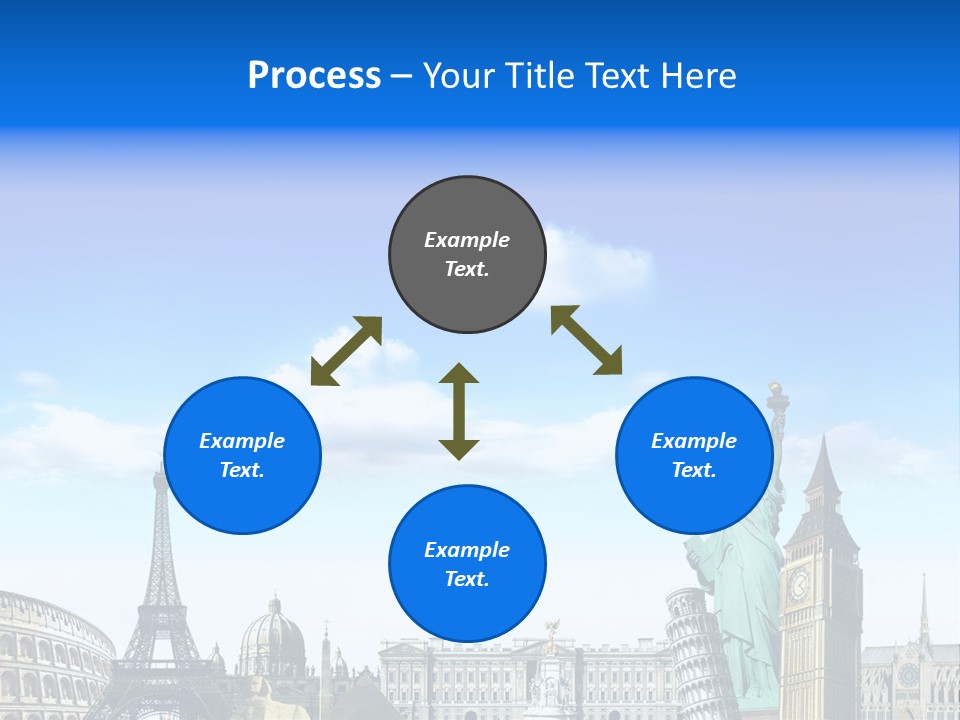 Process – Your Title Text Here

Example Text.

Example Text.

Example Text.

Example Text.